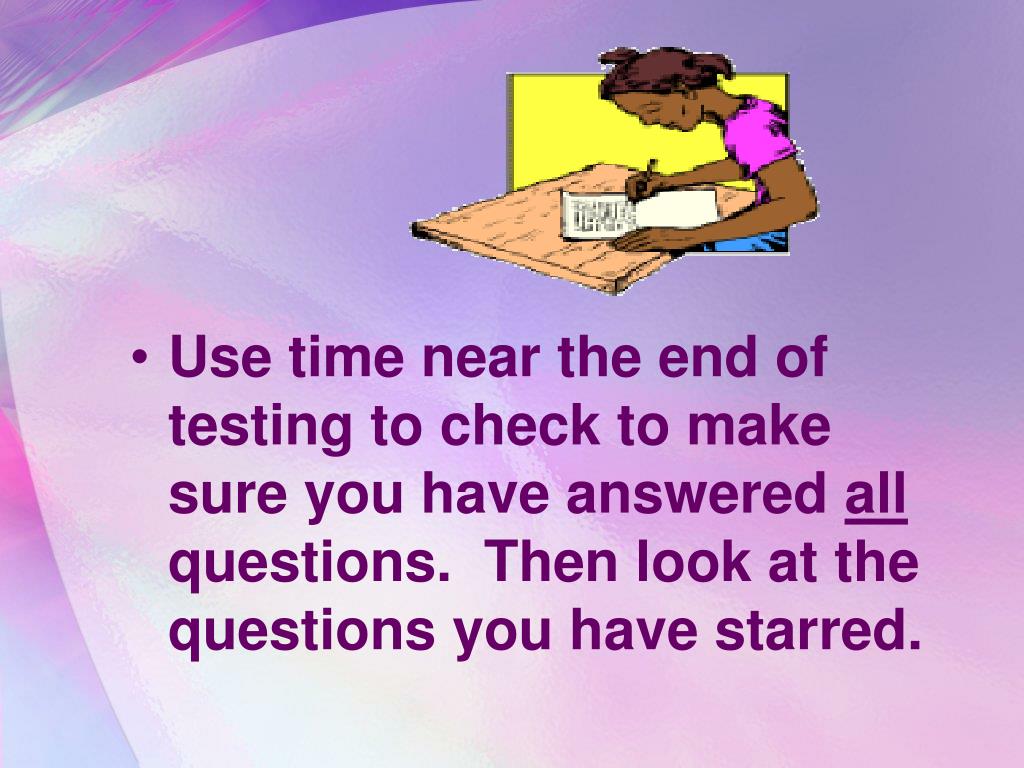 • Use time near the end of testing to check to make sure you have answered all questions. Then look at the questions you have starred.